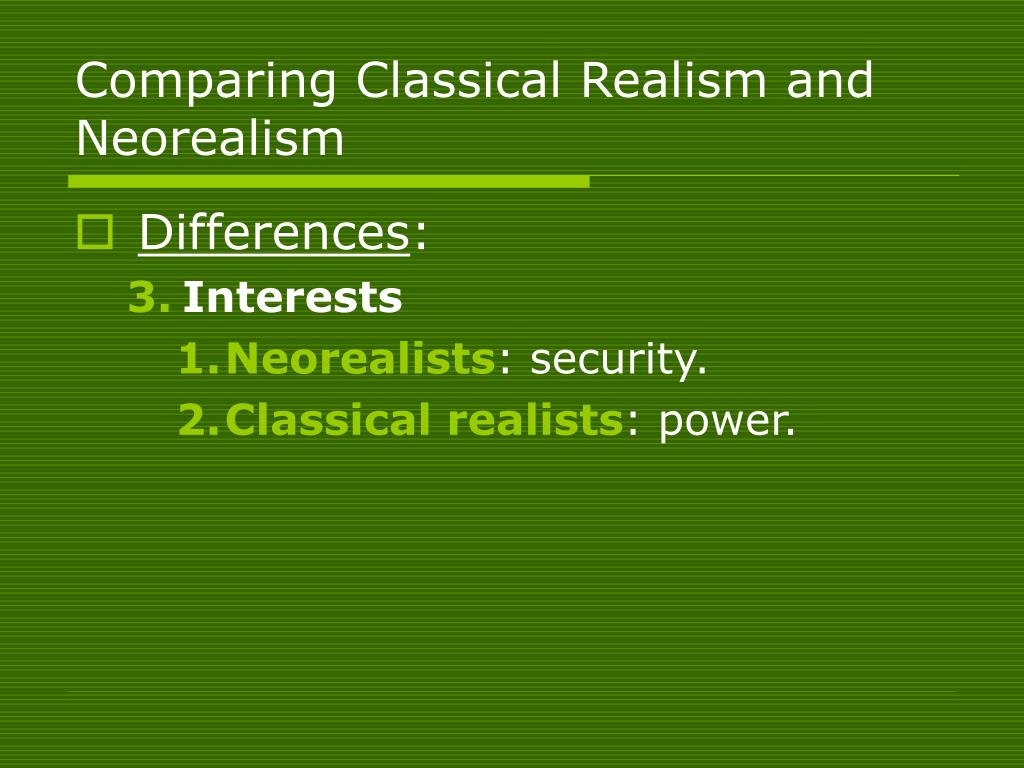 Comparing Classical Realism and Neorealism

Differences:

3. Interests

1. Neorealists: security.

2. Classical realists: power.